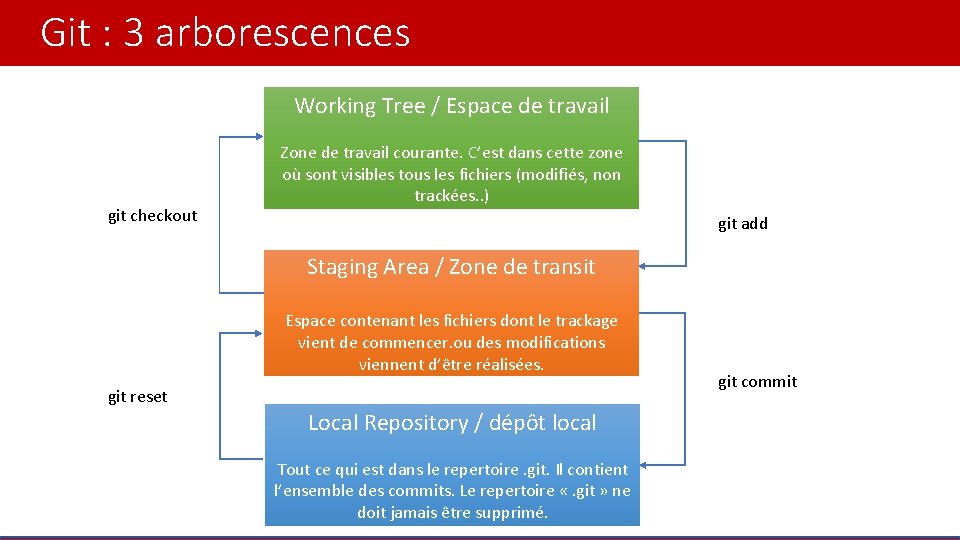 Git : 3 arborescences

Working Tree / Espace de travail

Zone de travail courante. C'est dans cette zone où sont visibles tous les fichiers (modifiés, non trackées..)

git checkout

git add

Staging Area / Zone de transit

Espace contenant les fichiers dont le trackage vient de commencer.ou des modifications viennent d'être réalisées.

git reset

git commit

Local Repository / dépôt local

Tout ce qui est dans le repertoire .git. Il contient l'ensemble des commits. Le repertoire « .git » ne doit jamais être supprimé.